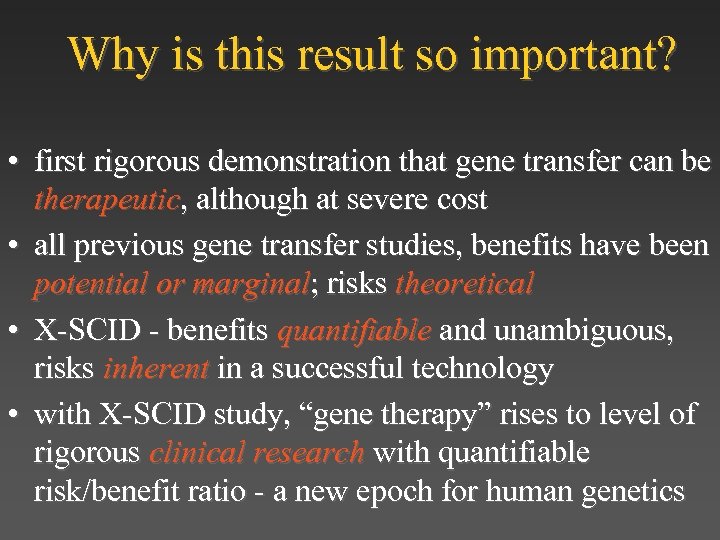 Why is this result so important?

• first rigorous demonstration that gene transfer can be therapeutic, although at severe cost

• all previous gene transfer studies, benefits have been potential or marginal; risks theoretical

• X-SCID - benefits quantifiable and unambiguous, risks inherent in a successful technology

• with X-SCID study, “gene therapy” rises to level of rigorous clinical research with quantifiable risk/benefit ratio - a new epoch for human genetics